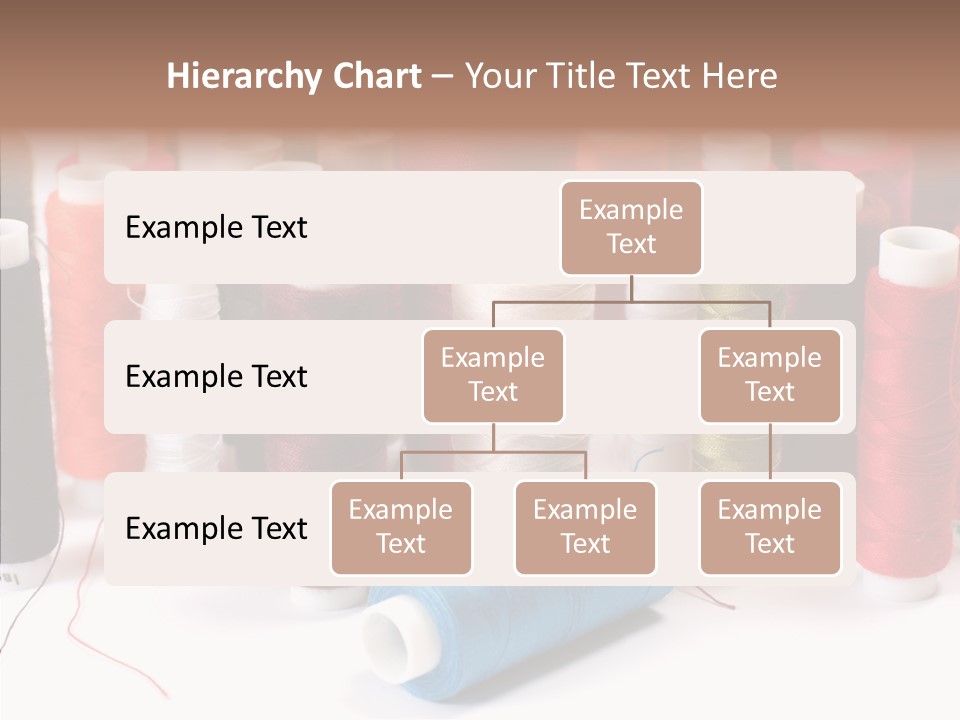 Hierarchy Chart – Your Title Text Here

Example Text

Example Text

Example Text

Example Text

Example Text

Example Text

Example Text

Example Text

Example Text